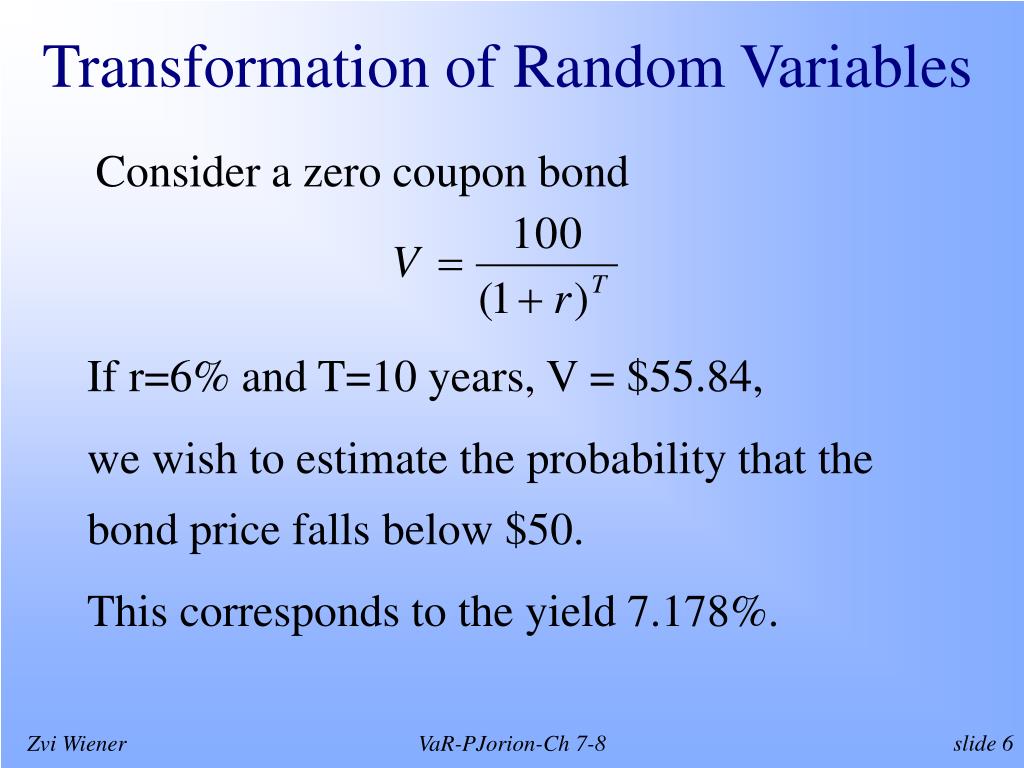 Transformation of Random Variables

Consider a zero coupon bond

$V = \frac{100}{(1+r)^T}$

If r=6% and T=10 years, V = \$55.84,

we wish to estimate the probability that the bond price falls below \$50.

This corresponds to the yield 7.178%.

Zvi Wiener

VaR-PJorion-Ch 7-8

slide 6